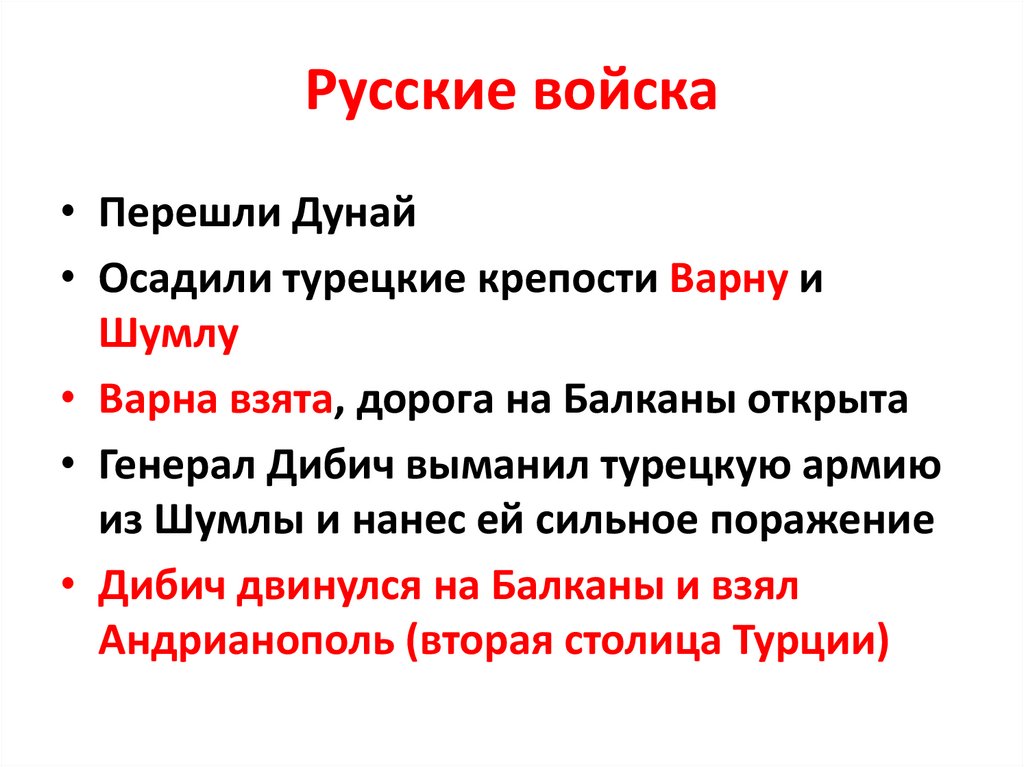 Русские войска

• Перешли Дунай
• Осадили турецкие крепости Варну и Шумлу
• Варна взята, дорога на Балканы открыта
• Генерал Дибич выманил турецкую армию из Шумлы и нанес ей сильное поражение
• Дибич двинулся на Балканы и взял Андрианополь (вторая столица Турции)